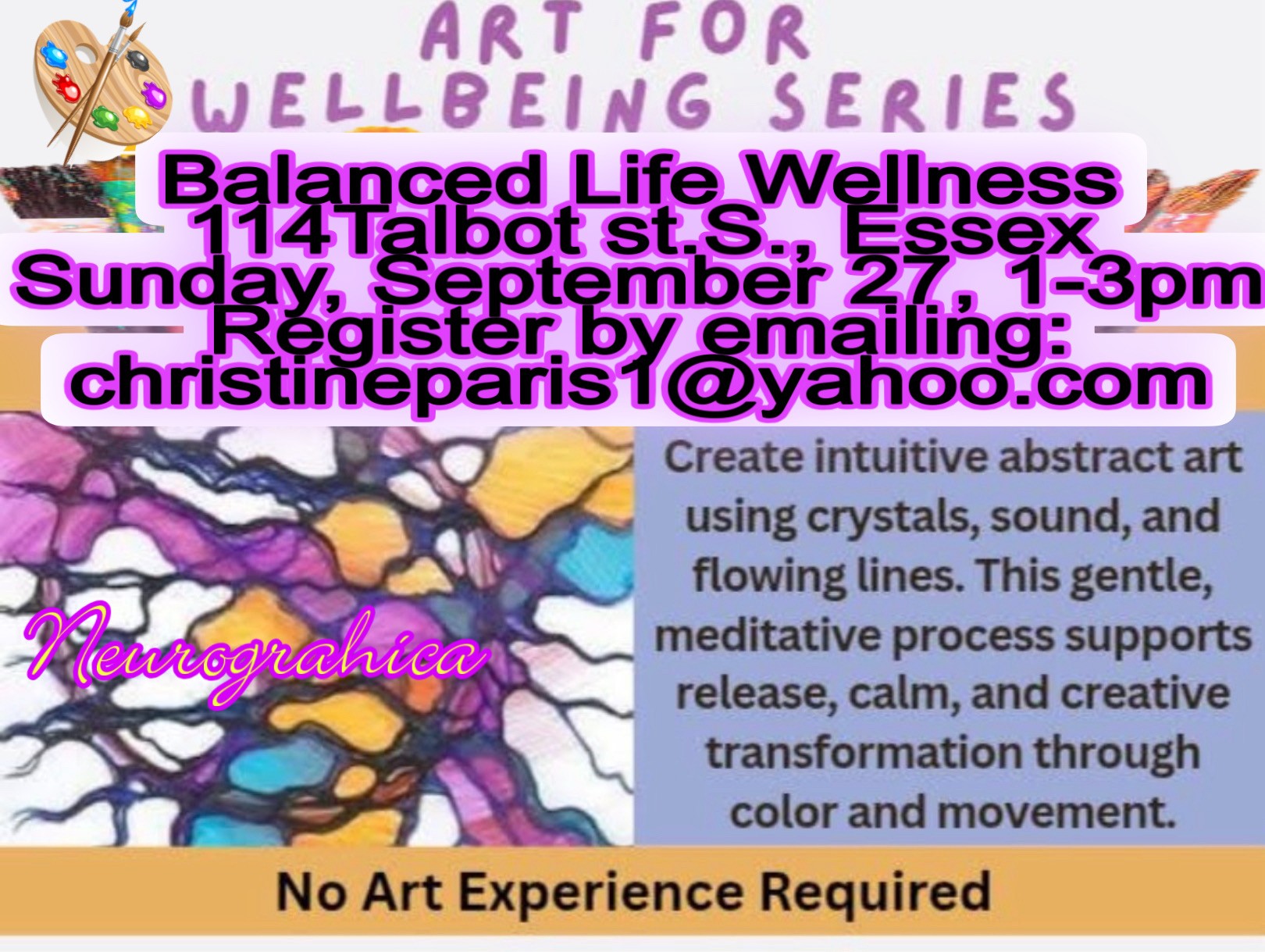 ART FOR WELLBEING SERIES

Balanced Life Wellness
114Talbot st.S., Essex
Sunday, September 27, 1-3pm
Register by emailing:
christineparis1@yahoo.com

Neurograhica

Create intuitive abstract art using crystals, sound, and flowing lines. This gentle, meditative process supports release, calm, and creative transformation through color and movement.

No Art Experience Required